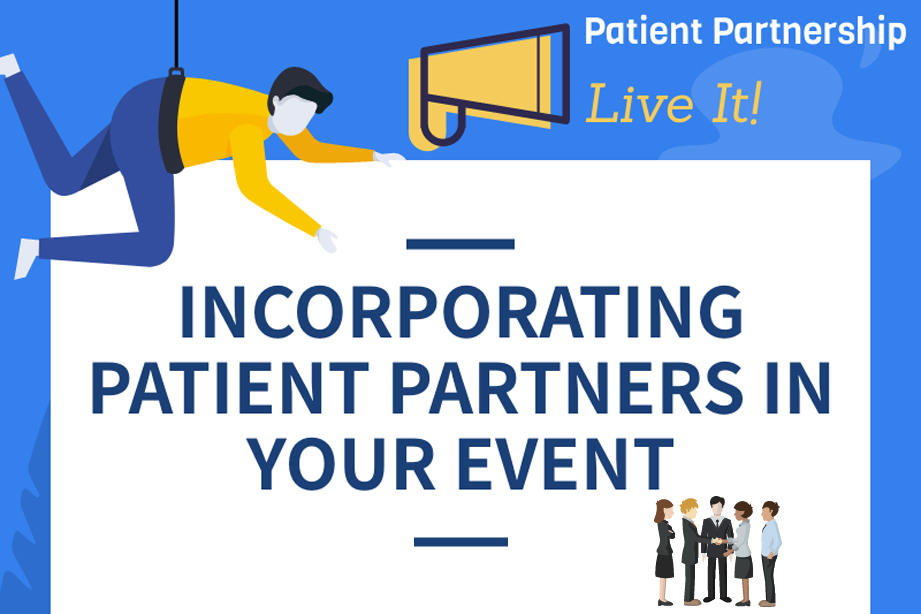 Patient Partnership
Live It!

INCORPORATING PATIENT PARTNERS IN YOUR EVENT